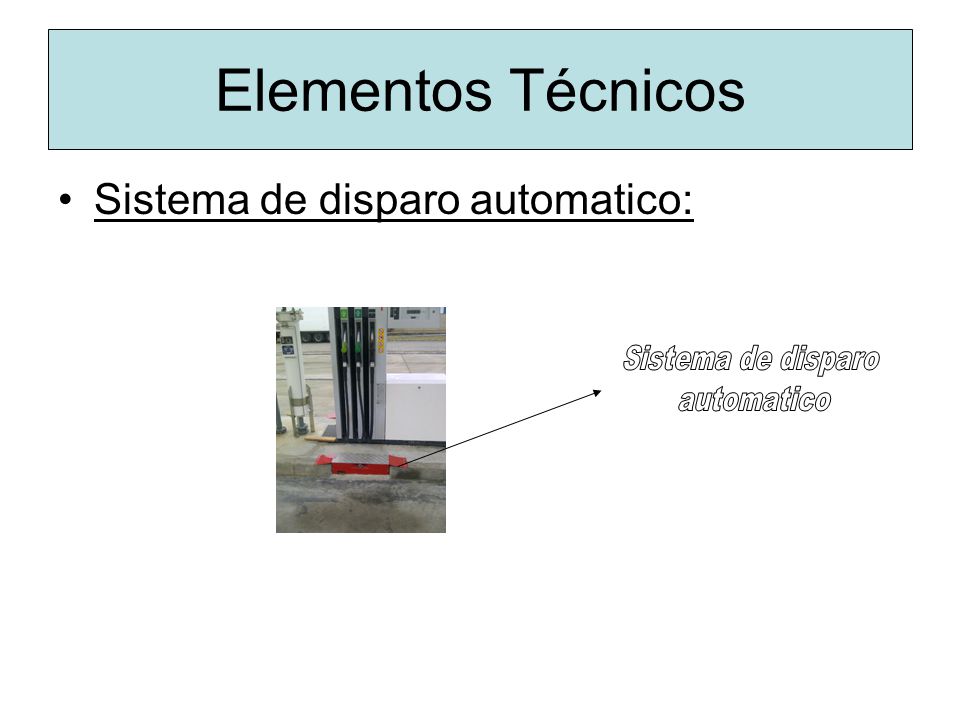 Elementos Técnicos

• Sistema de disparo automatico:

Sistema de disparo automatico